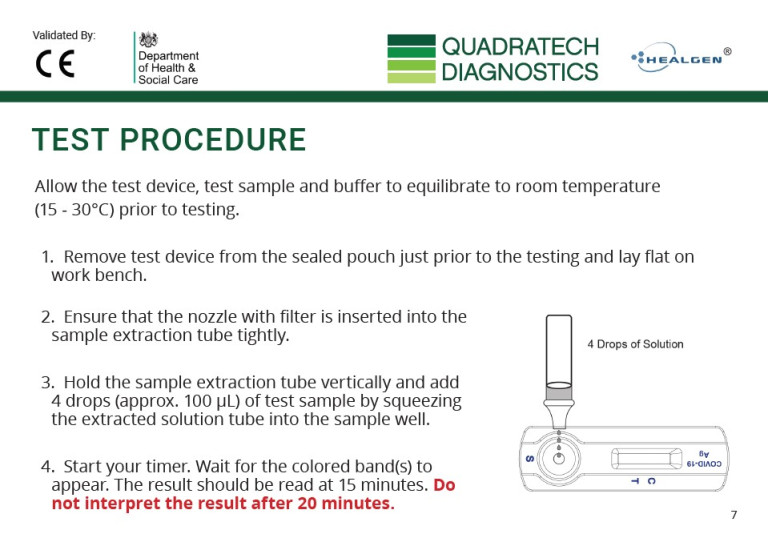 Validated By:

CE

Department of Health & Social Care

QUADRATECH DIAGNOSTICS

HEALGEN®

TEST PROCEDURE

Allow the test device, test sample and buffer to equilibrate to room temperature (15 - 30°C) prior to testing.

1. Remove test device from the sealed pouch just prior to the testing and lay flat on work bench.

2. Ensure that the nozzle with filter is inserted into the sample extraction tube tightly.

3. Hold the sample extraction tube vertically and add 4 drops (approx. 100 μL) of test sample by squeezing the extracted solution tube into the sample well.

4. Start your timer. Wait for the colored band(s) to appear. The result should be read at 15 minutes. Do not interpret the result after 20 minutes.

4 Drops of Solution

S

T C

COVID-19 Ag

7